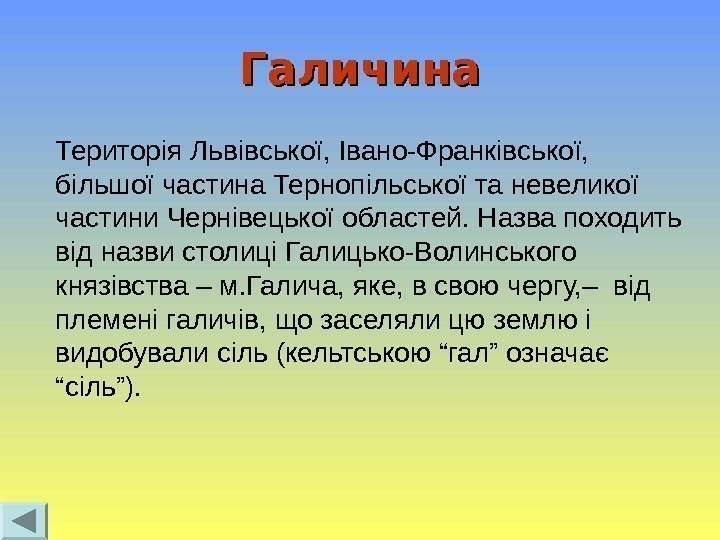 Галичина

Територія Львівської, Івано-Франківської, більшої частина Тернопільської та невеликої частини Чернівецької областей. Назва походить від назви столиці Галицько-Волинського князівства – м.Галича, яке, в свою чергу,– від племені галичів, що заселяли цю землю і видобували сіль (кельтською “гал” означає “сіль”).